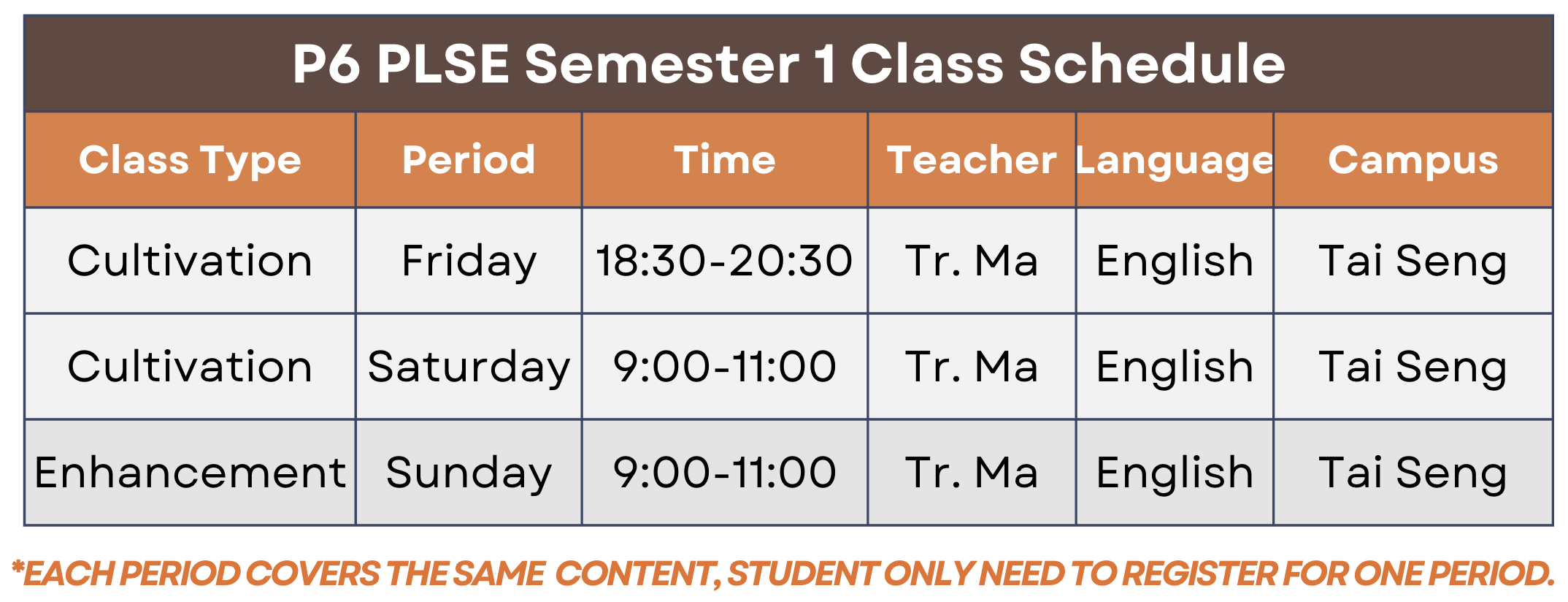 P6 PLSE Semester 1 Class Schedule

| Class Type | Period | Time | Teacher | Language | Campus |
|---|---|---|---|---|---|
| Cultivation | Friday | 18:30-20:30 | Tr. Ma | English | Tai Seng |
| Cultivation | Saturday | 9:00-11:00 | Tr. Ma | English | Tai Seng |
| Enhancement | Sunday | 9:00-11:00 | Tr. Ma | English | Tai Seng |

*EACH PERIOD COVERS THE SAME CONTENT, STUDENT ONLY NEED TO REGISTER FOR ONE PERIOD.